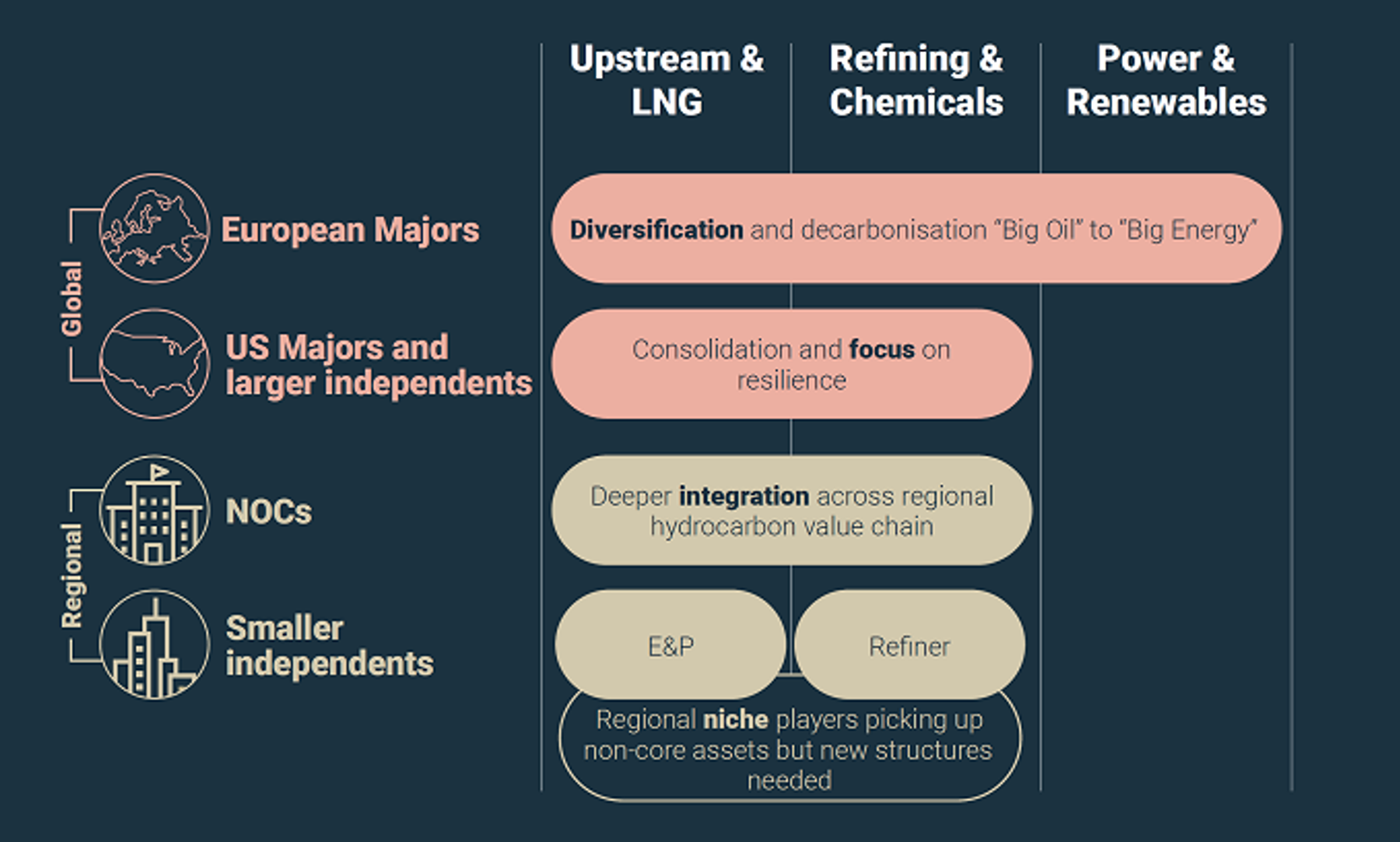 Upstream & LNG

Refining & Chemicals

Power & Renewables

Global

European Majors

Diversification and decarbonisation "Big Oil" to "Big Energy"

US Majors and larger independents

Consolidation and focus on resilience

Regional

NOCs

Deeper integration across regional hydrocarbon value chain

Smaller independents

E&P

Refiner

Regional niche players picking up non-core assets but new structures needed